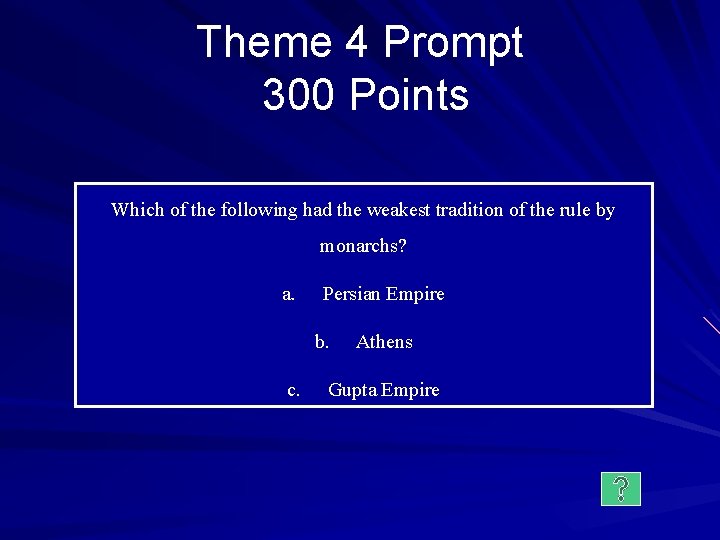 Theme 4 Prompt
300 Points

Which of the following had the weakest tradition of the rule by monarchs?

a. Persian Empire

b. Athens

c. Gupta Empire

?